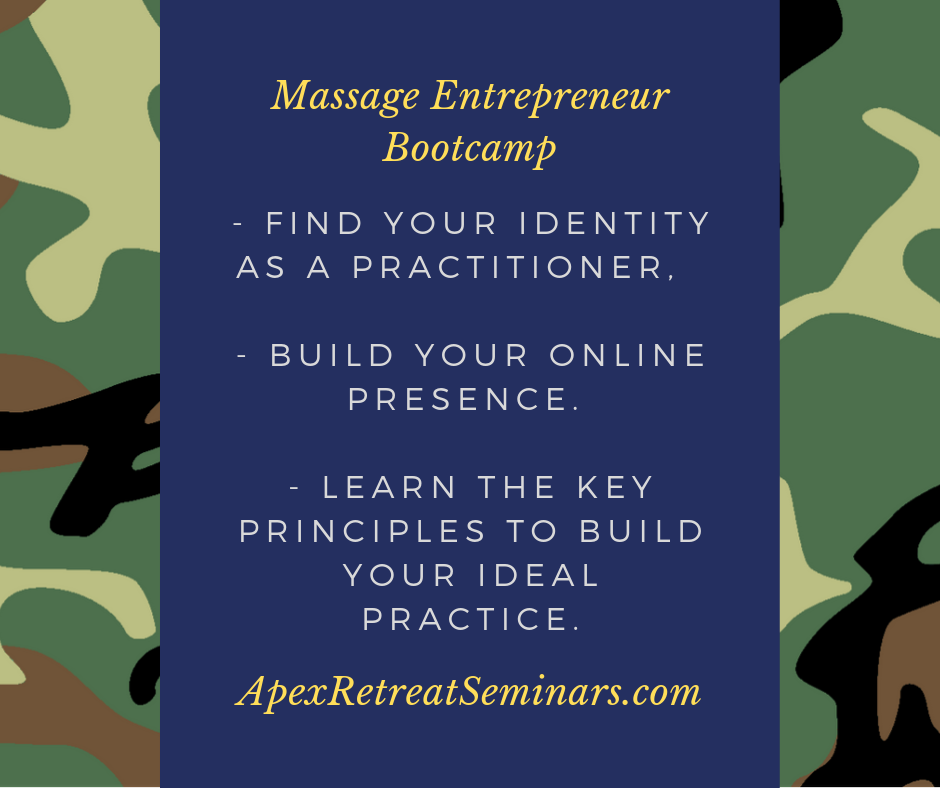 Massage Entrepreneur Bootcamp

- FIND YOUR IDENTITY AS A PRACTITIONER,

- BUILD YOUR ONLINE PRESENCE.

- LEARN THE KEY PRINCIPLES TO BUILD YOUR IDEAL PRACTICE.

ApexRetreatSeminars.com